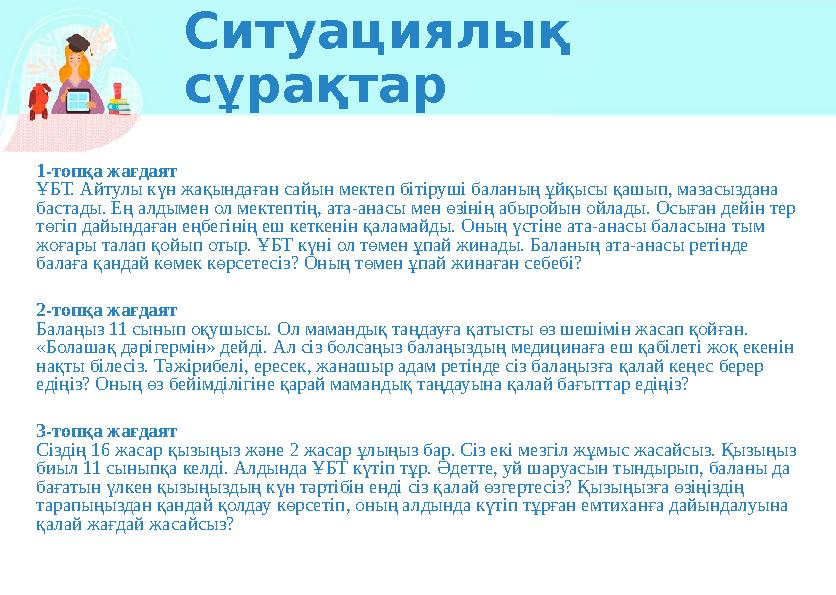 Ситуациялық сұрақтар

1-топқа жағдаят
ҰБТ. Айтулы күн жақындаған сайын мектеп бітіруші баланың ұйқысы қашып, мазасыздана бастады. Ең алдымен ол мектептің, ата-анасы мен өзінің абыройын ойлады. Осыған дейін тер төгіп дайындаған еңбегінің еш кеткенін қаламайды. Оның үстіне ата-анасы баласына тым жоғары талап қойып отыр. ҰБТ күні ол төмен ұпай жинады. Баланың ата-анасы ретінде балаға қандай көмек көрсетесіз? Оның төмен ұпай жинаған себебі?

2-топқа жағдаят
Балаңыз 11 сынып оқушысы. Ол мамандық таңдауға қатысты өз шешімін жасап қойған. «Болашақ дәрігермін» дейді. Ал сіз болсаңыз балаңыздың медицинаға еш қабілеті жоқ екенін нақты білесіз. Тәжірибелі, ересек, жанашыр адам ретінде сіз балаңызға қалай кеңес берер едіңіз? Оның өз бейімділігіне қарай мамандық таңдауына қалай бағыттар едіңіз?

3-топқа жағдаят
Сіздің 16 жасар қызыңыз және 2 жасар ұлыңыз бар. Сіз екі мезгіл жұмыс жасайсыз. Қызыңыз биыл 11 сыныпқа келді. Алдында ҰБТ күтіп тұр. Әдетте, үй шаруасын тындырып, баланы да бағатын үлкен қызыңыздың күн тәртібін енді сіз қалай өзгертесіз? Қызыңызға өзіңіздің тарапыңыздан қандай қолдау көрсетіп, оның алдында күтіп тұрған емтиханға дайындалуына қалай жағдай жасайсыз?